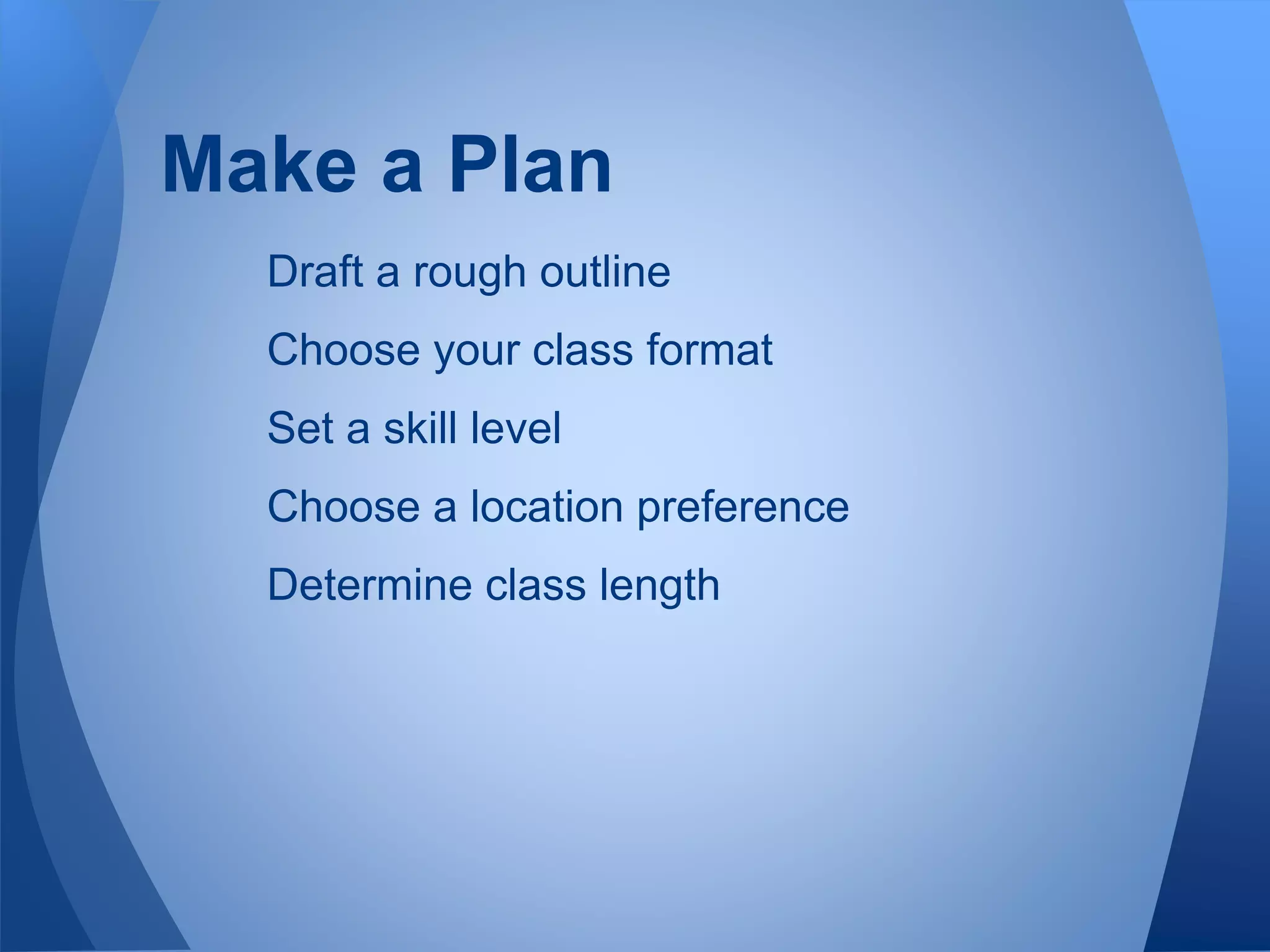 Make a Plan

Draft a rough outline

Choose your class format

Set a skill level

Choose a location preference

Determine class length